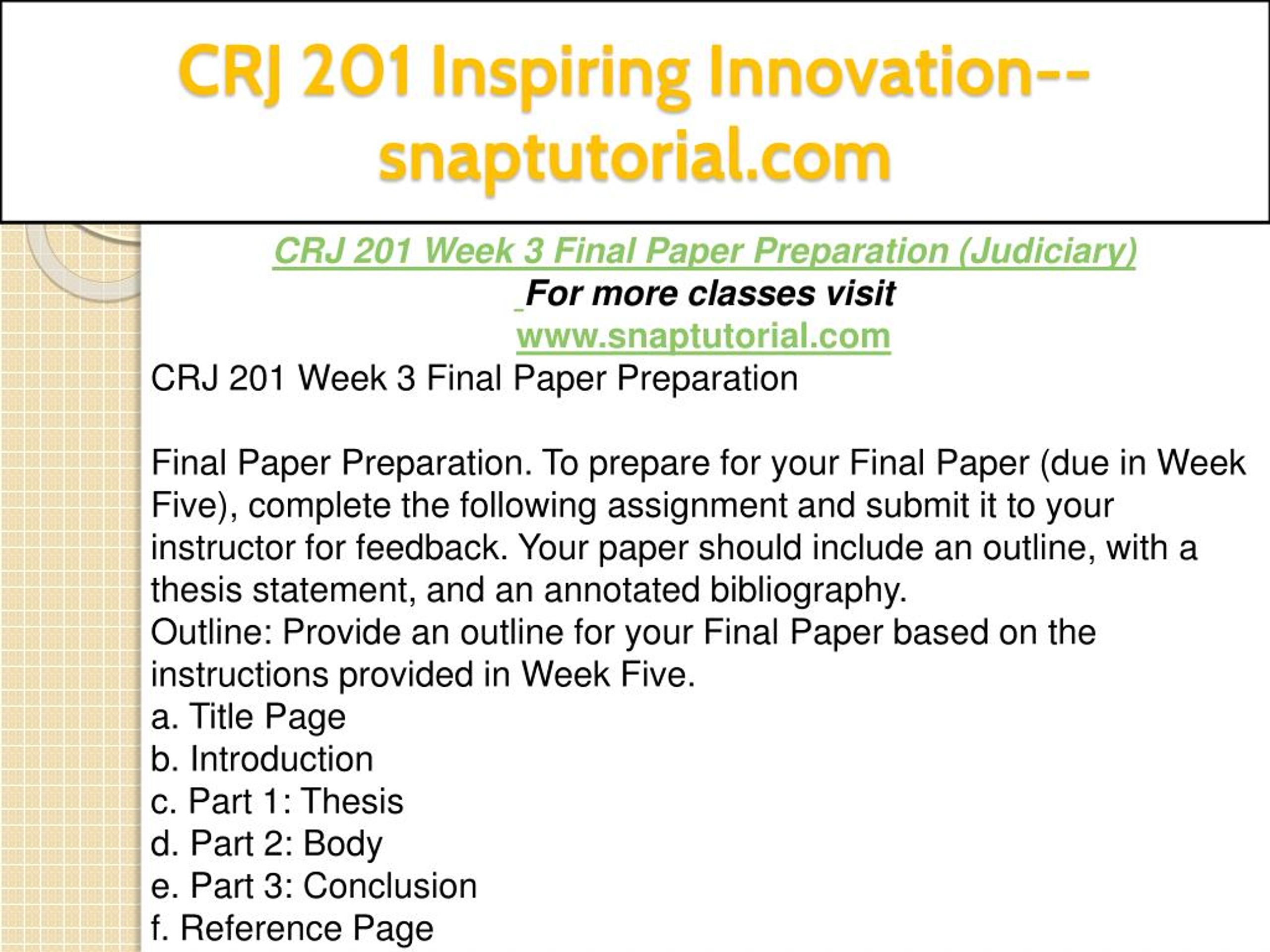 CRJ 201 Inspiring Innovation--snaptutorial.com

CRJ 201 Week 3 Final Paper Preparation (Judiciary)
For more classes visit
www.snaptutorial.com
CRJ 201 Week 3 Final Paper Preparation

Final Paper Preparation. To prepare for your Final Paper (due in Week Five), complete the following assignment and submit it to your instructor for feedback. Your paper should include an outline, with a thesis statement, and an annotated bibliography.
Outline: Provide an outline for your Final Paper based on the instructions provided in Week Five.
a. Title Page
b. Introduction
c. Part 1: Thesis
d. Part 2: Body
e. Part 3: Conclusion
f. Reference Page